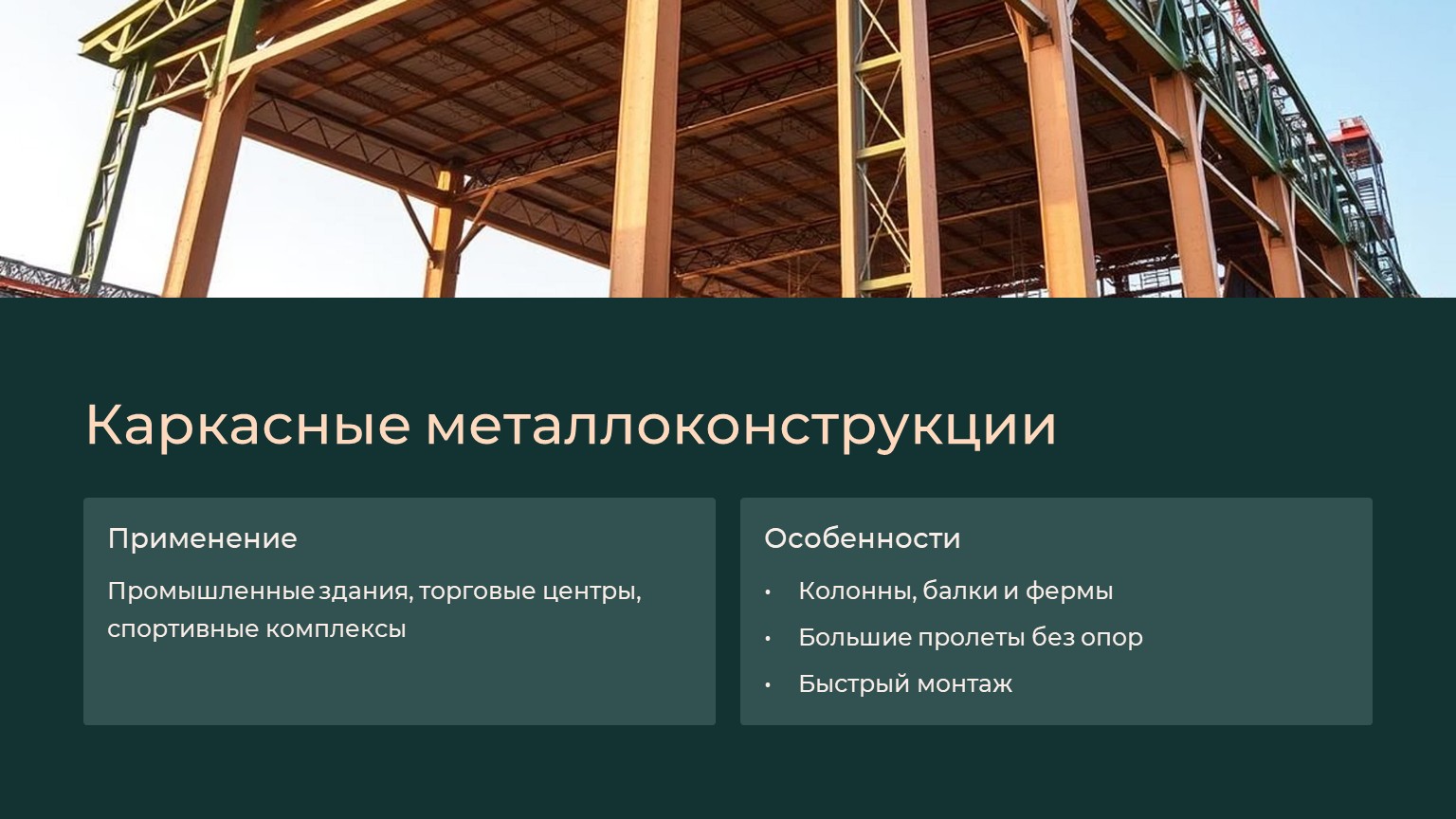 Каркасные металлоконструкции

Применение

Промышленные здания, торговые центры, спортивные комплексы

Особенности

• Колонны, балки и фермы
• Большие пролеты без опор
• Быстрый монтаж